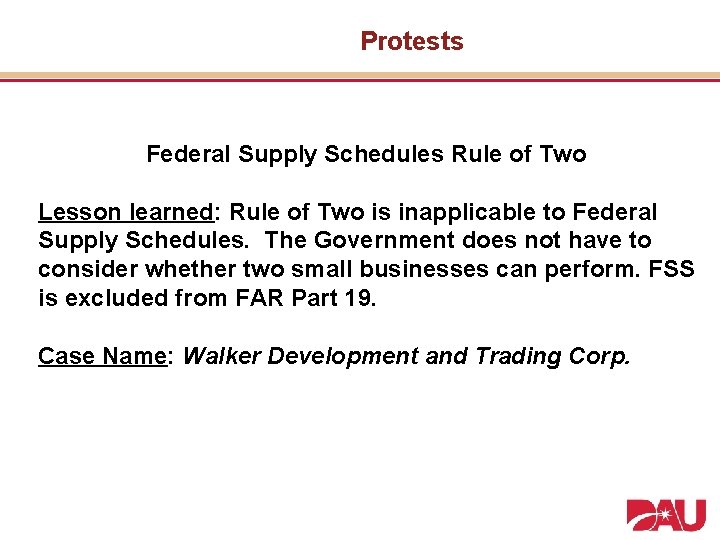 Protests

Federal Supply Schedules Rule of Two

Lesson learned: Rule of Two is inapplicable to Federal Supply Schedules. The Government does not have to consider whether two small businesses can perform. FSS is excluded from FAR Part 19.

Case Name: Walker Development and Trading Corp.

DAU